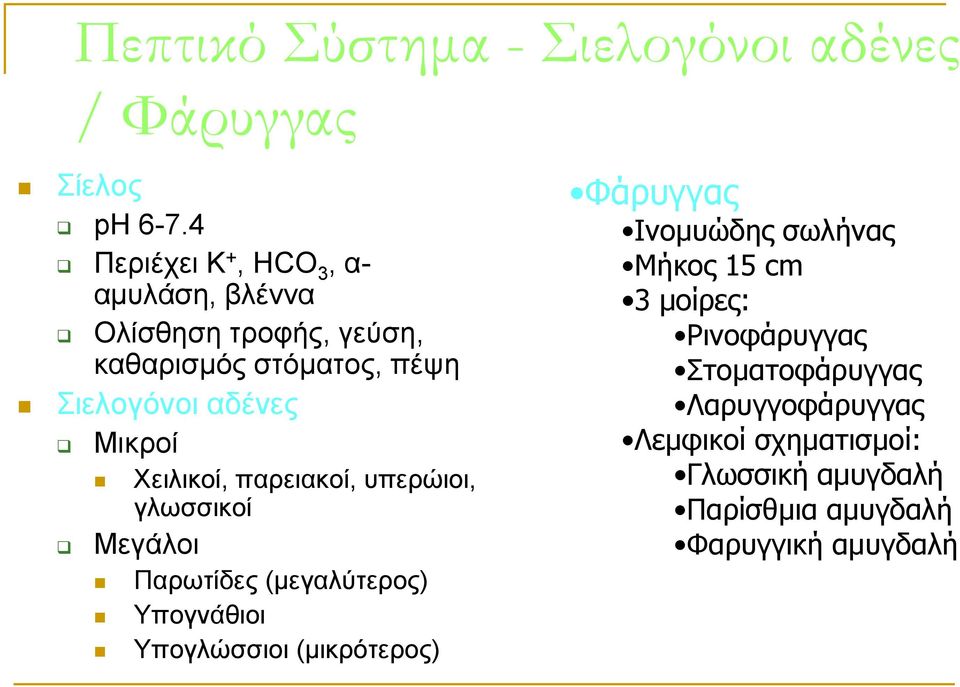 Πεπτικό Σύστημα - Σιελογόνοι αδένες / Φάρυγγας

Σίελος
pH 6-7.4
Περιέχει $K^+$, $HCO_3$, α-αμυλάση, βλέννα
Ολίσθηση τροφής, γεύση, καθαρισμός στόματος, πέψη
Σιελογόνοι αδένες
Μικροί
Χειλικοί, παρειακοί, υπερώιοι, γλωσσικοί
Μεγάλοι
Παρωτίδες (μεγαλύτερος)
Υπογνάθιοι
Υπογλώσσιοι (μικρότερος)

•Φάρυγγας
•Ινομυώδης σωλήνας
•Μήκος 15 cm
•3 μοίρες:
•Ρινοφάρυγγας
•Στοματοφάρυγγας
•Λαρυγγοφάρυγγας
•Λεμφικοί σχηματισμοί:
•Γλωσσική αμυγδαλή
•Παρίσθμια αμυγδαλή
•Φαρυγγική αμυγδαλή